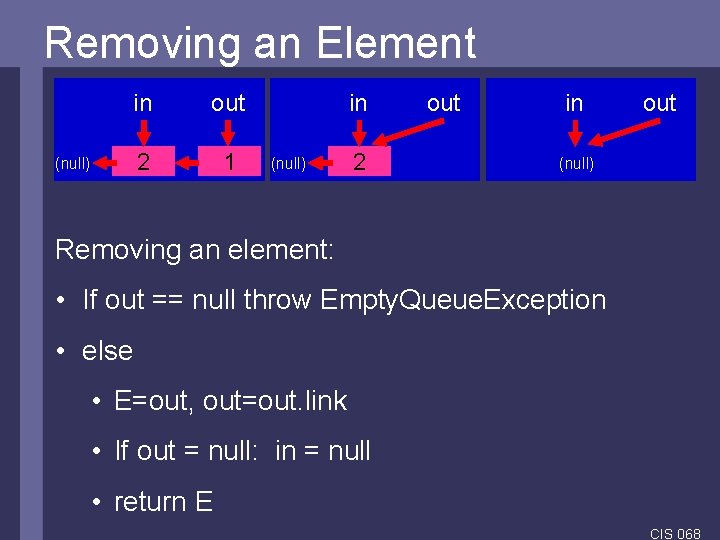 Removing an Element

in out
(null) 2 1

in out
(null) 2

in out
(null)

Removing an element:

• If out == null throw EmptyQueueException

• else

• E=out, out=out.link

• If out = null: in = null

• return E

CIS 068